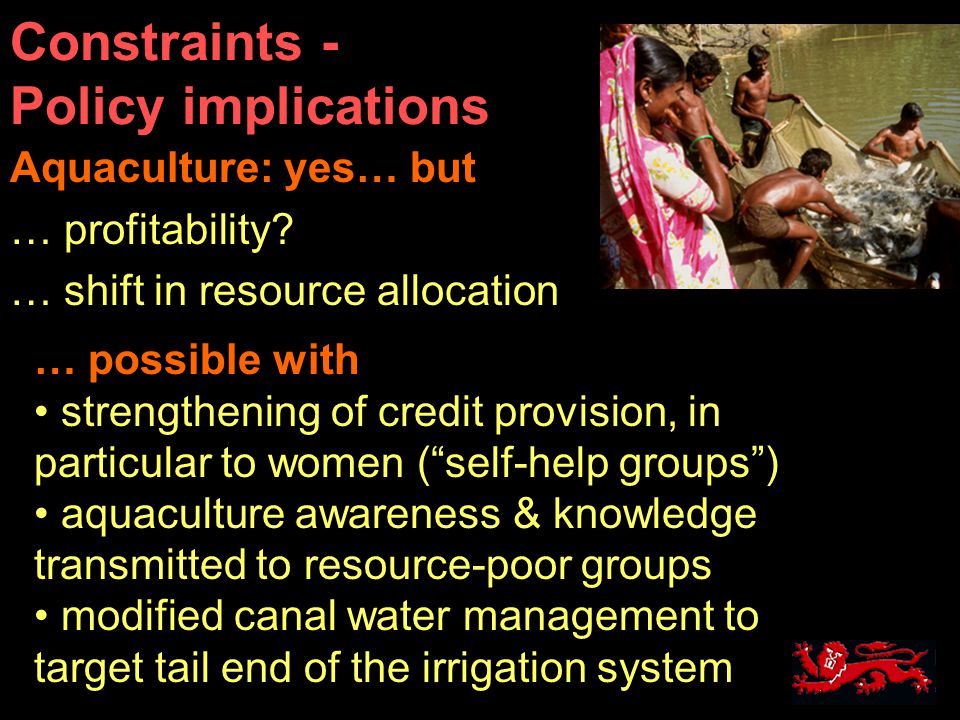 Constraints -
Policy implications

Aquaculture: yes… but

… profitability?

… shift in resource allocation

… possible with

• strengthening of credit provision, in particular to women (“self-help groups”)

• aquaculture awareness & knowledge transmitted to resource-poor groups

• modified canal water management to target tail end of the irrigation system